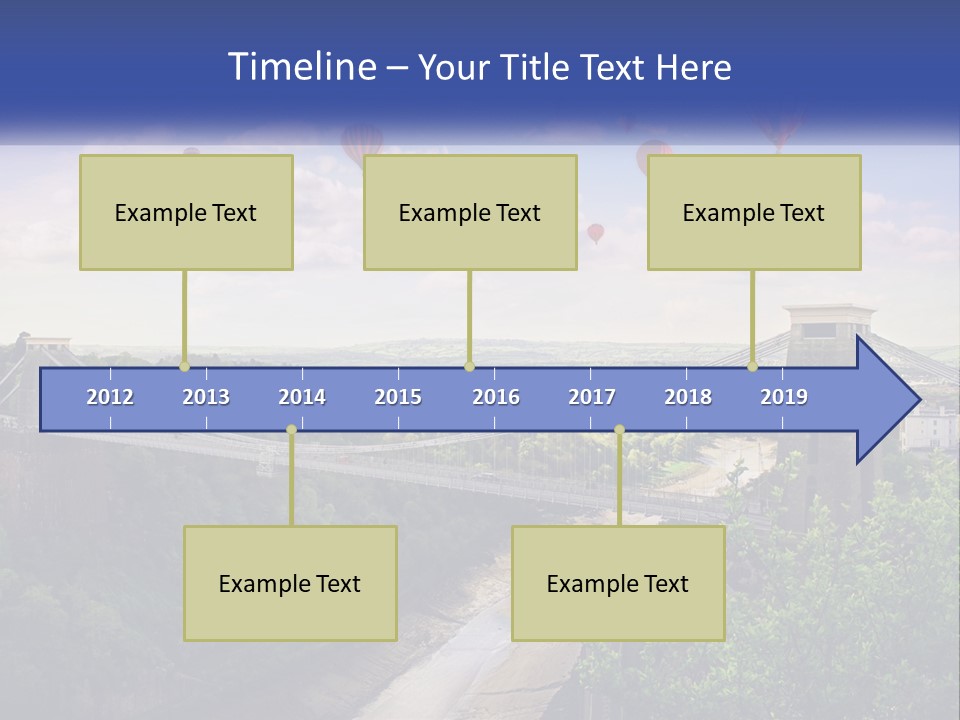 Timeline – Your Title Text Here

Example Text

Example Text

Example Text

2012 2013 2014 2015 2016 2017 2018 2019

Example Text

Example Text